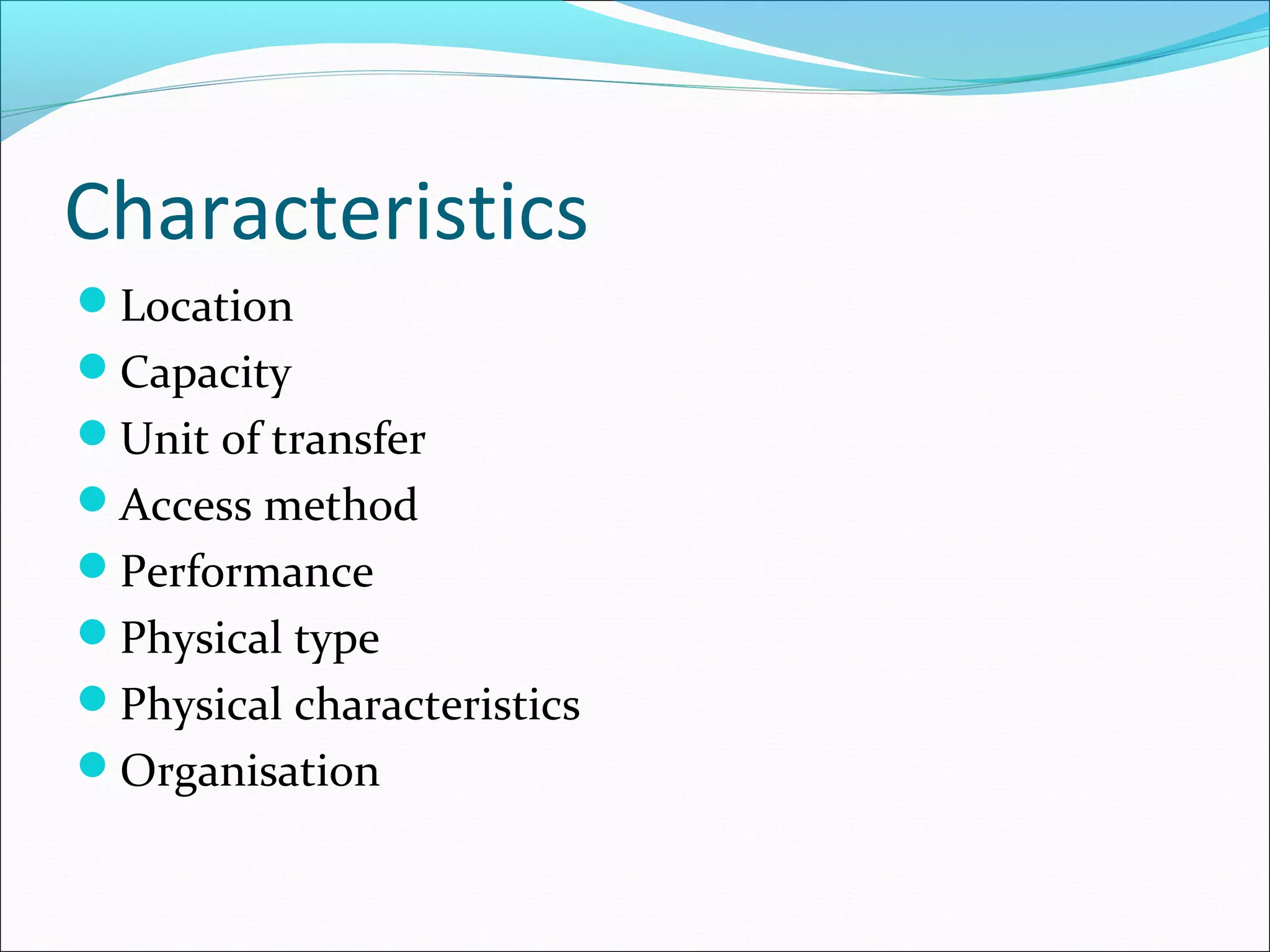 Characteristics

- Location
- Capacity
- Unit of transfer
- Access method
- Performance
- Physical type
- Physical characteristics
- Organisation